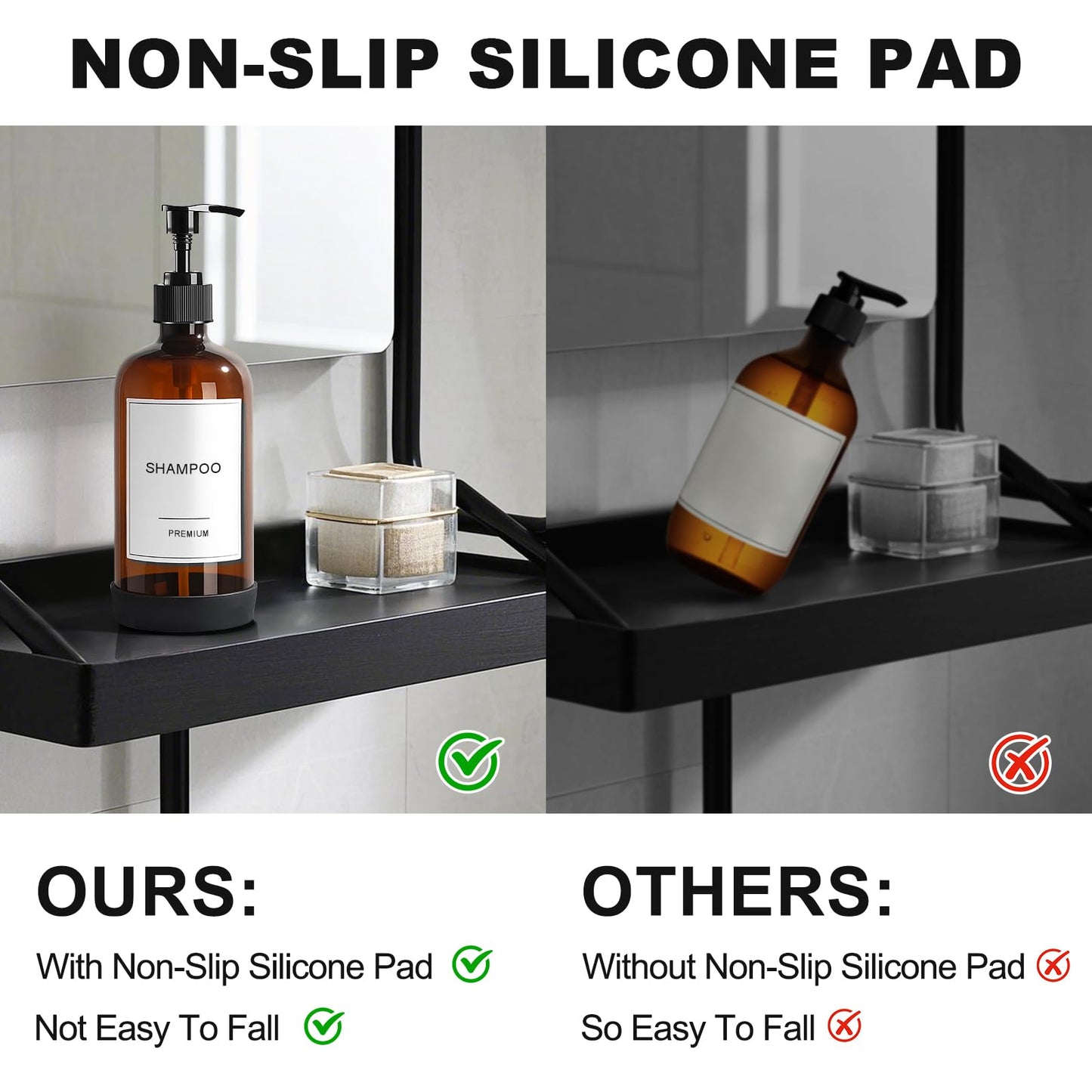 NON-SLIP SILICONE PAD

SHAMPOO

PREMIUM

OURS:

With Non-Slip Silicone Pad

Not Easy To Fall

OTHERS:

Without Non-Slip Silicone Pad

So Easy To Fall